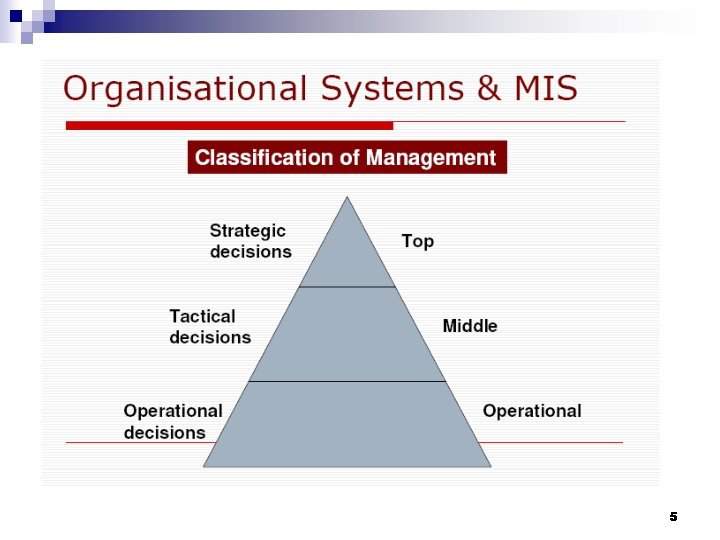 Organisational Systems & MIS

Classification of Management

Strategic decisions

Top

Tactical decisions

Middle

Operational decisions

Operational

5